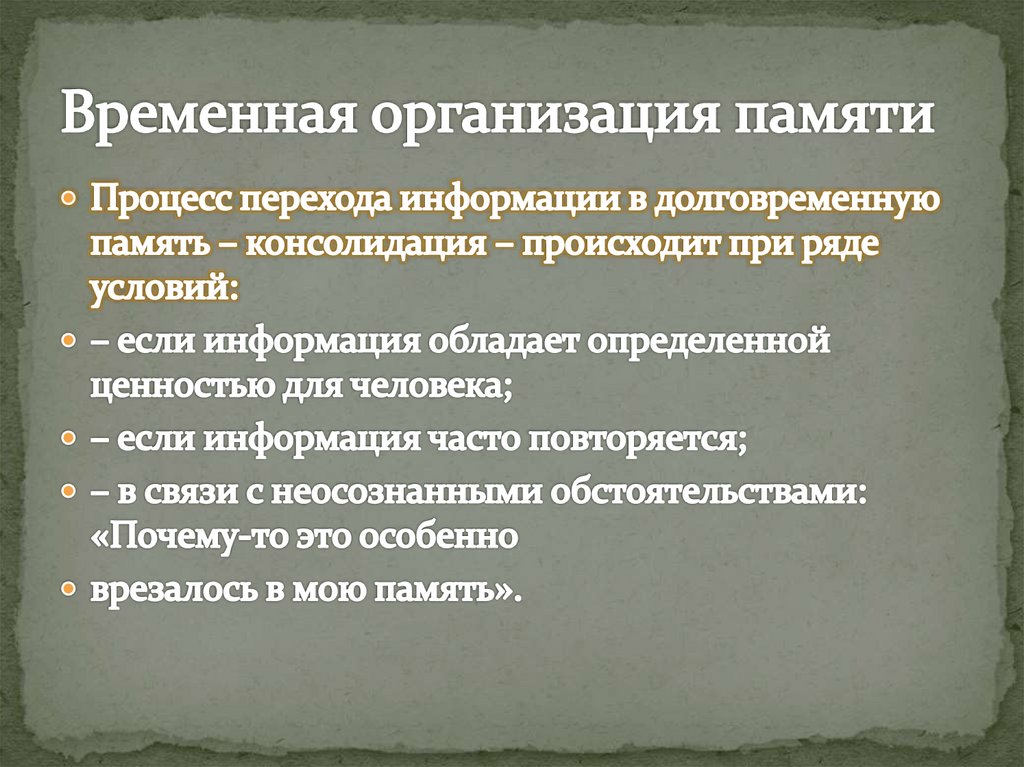 Временная организация памяти

Процесс перехода информации в долговременную память – консолидация – происходит при ряде условий:

– если информация обладает определенной ценностью для человека;

– если информация часто повторяется;

– в связи с неосознанными обстоятельствами: «Почему-то это особенно

врезалось в мою память».